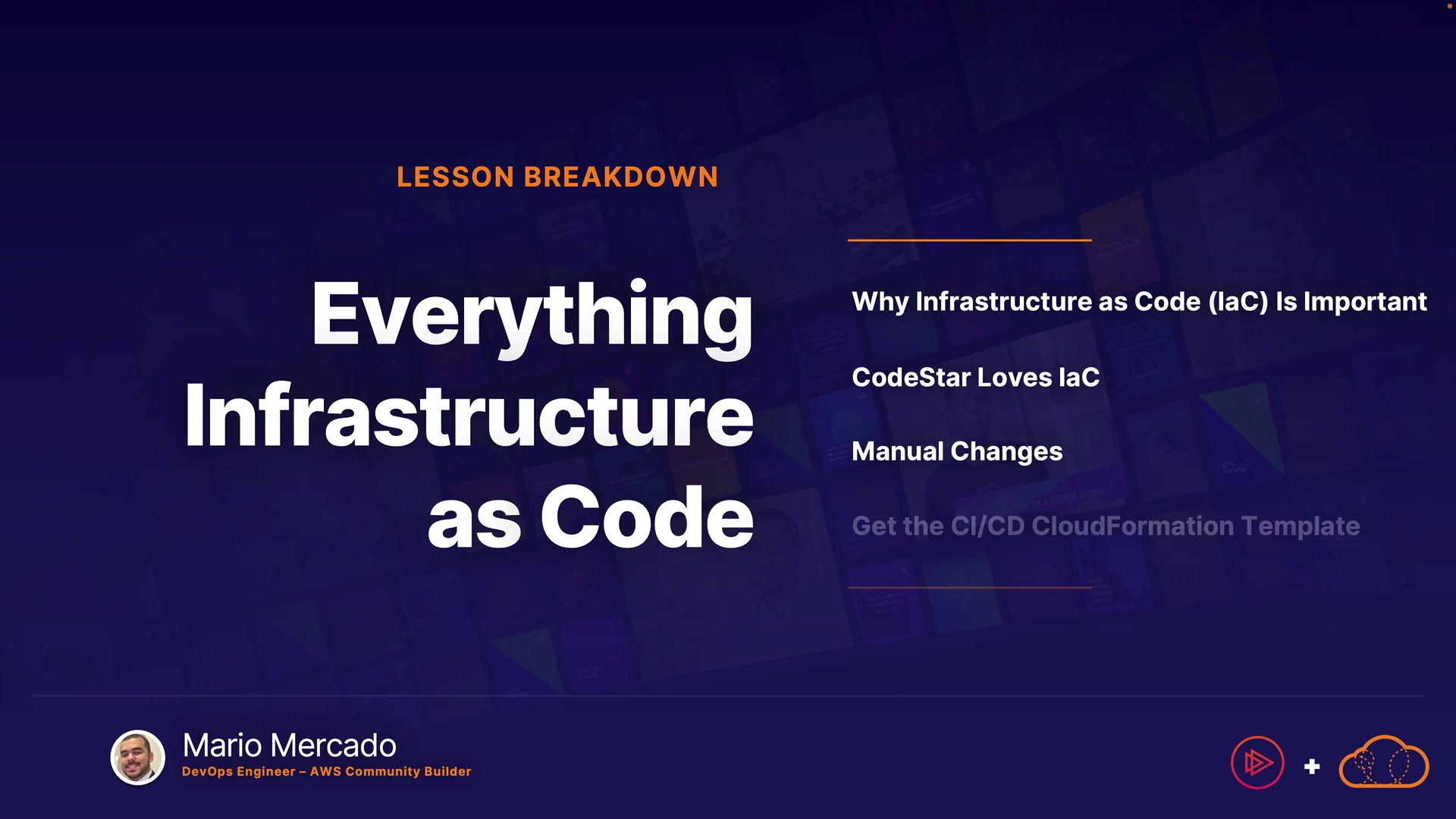 LESSON BREAKDOWN

Everything Infrastructure as Code

Why Infrastructure as Code (IaC) Is Important

CodeStar Loves IaC

Manual Changes

Get the CI/CD CloudFormation Template

Mario Mercado
DevOps Engineer – AWS Community Builder

+